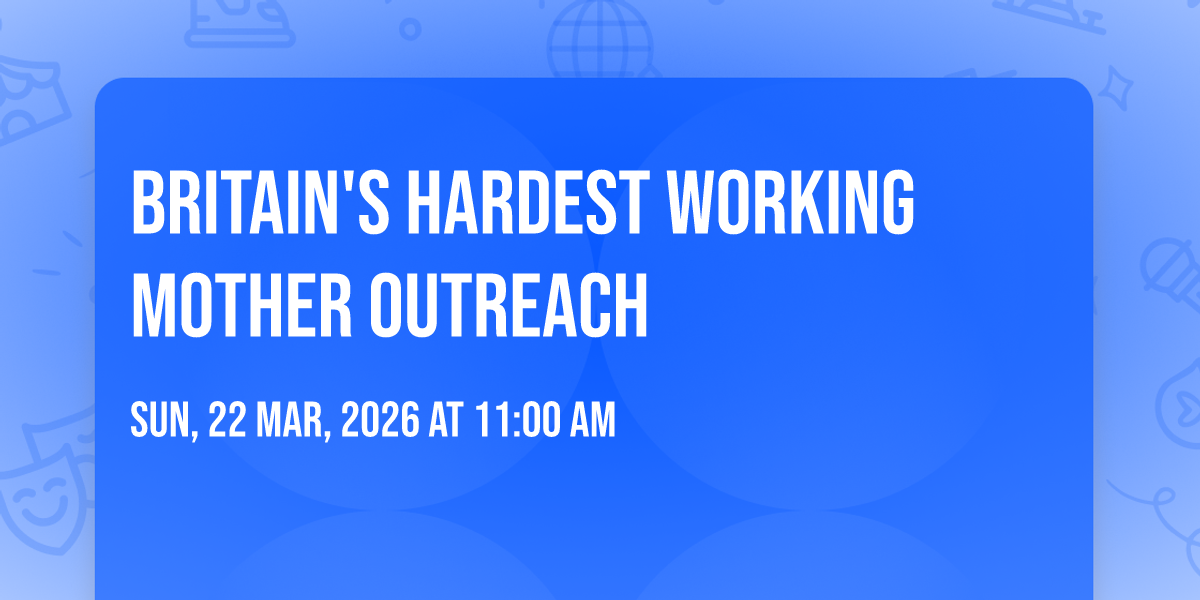 BRITAIN'S HARDEST WORKING MOTHER OUTREACH

SUN, 22 MAR, 2026 AT 11:00 AM